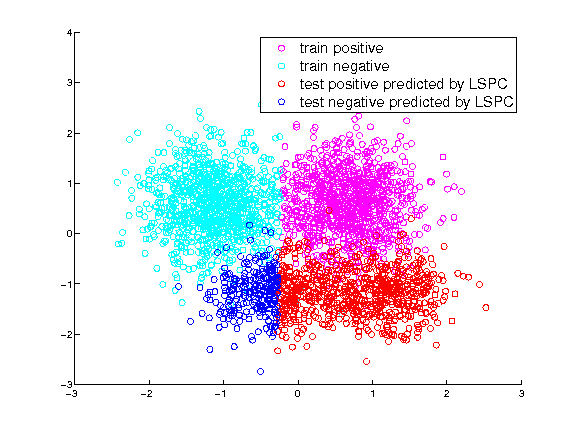 train positive
train negative
test positive predicted by LSPC
test negative predicted by LSPC

4
3
2
1
0
−1
−2
−3

−3
−2
−1
0
1
2
3